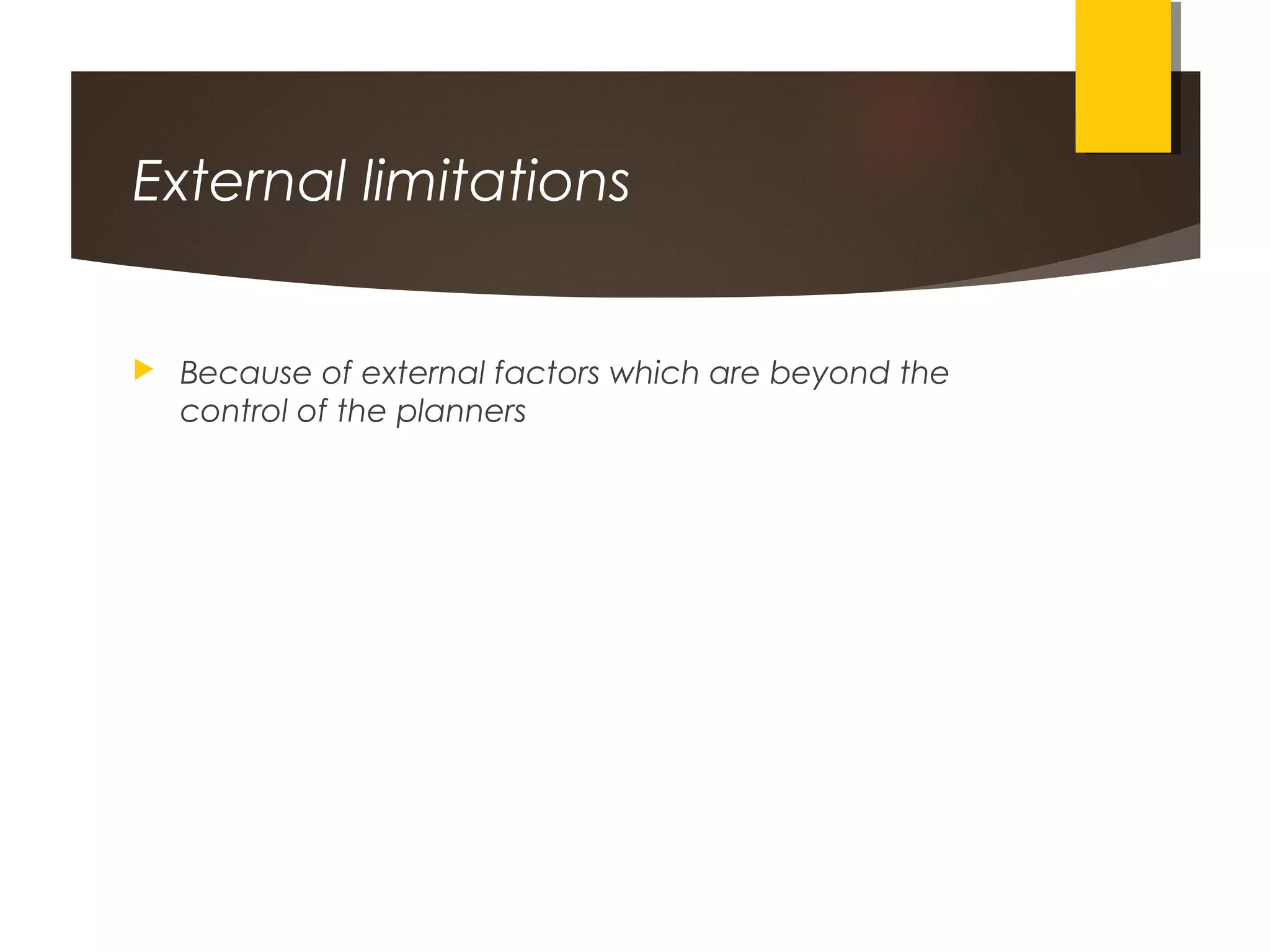 External limitations

Because of external factors which are beyond the control of the planners